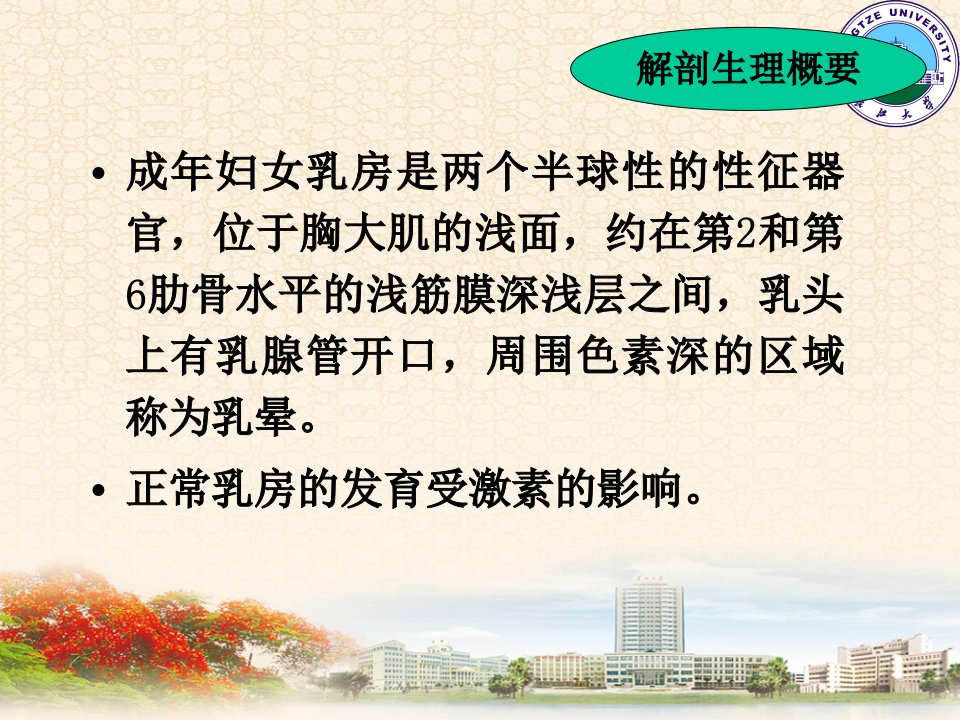 GTZE UNIVERSITY

解剖生理概要

• 成年妇女乳房是两个半球性的性征器官，位于胸大肌的浅面，约在第2和第6肋骨水平的浅筋膜深浅层之间，乳头上有乳腺管开口，周围色素深的区域称为乳晕。

• 正常乳房的发育受激素的影响。